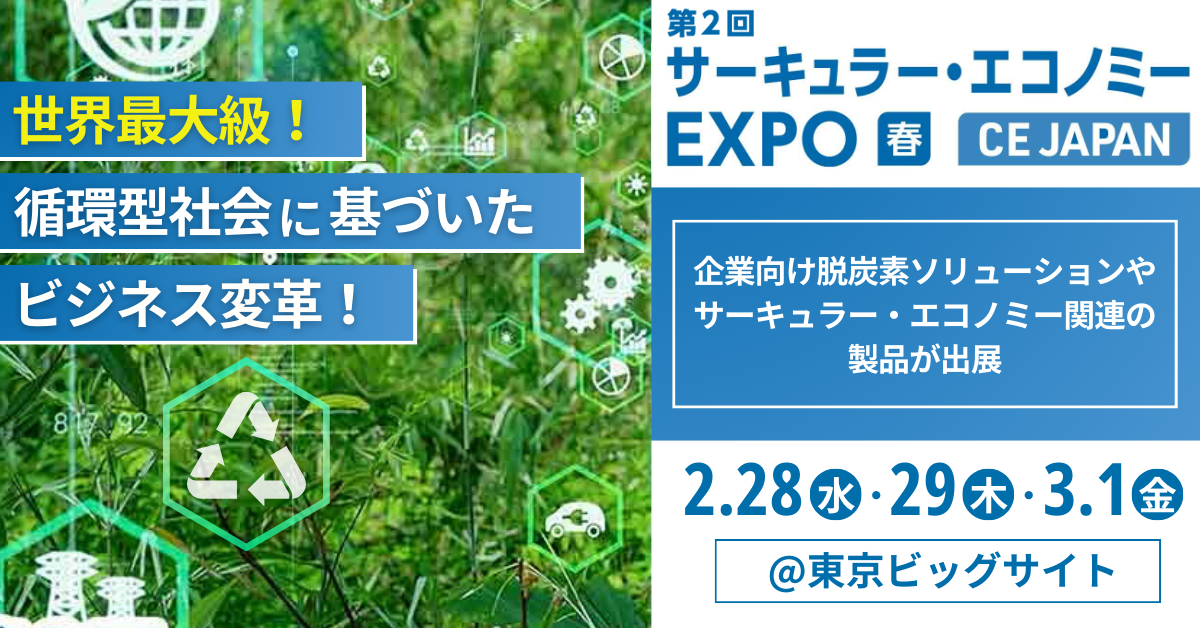 世界最大級！
循環型社会に基づいた
ビジネス変革！

817.92

第2回
サーキュラー・エコノミー
EXPO 春 CE JAPAN

企業向け脱炭素ソリューションや
サーキュラー・エコノミー関連の
製品が出展

2.28 水 · 29 木 · 3.1 金

@東京ビッグサイト